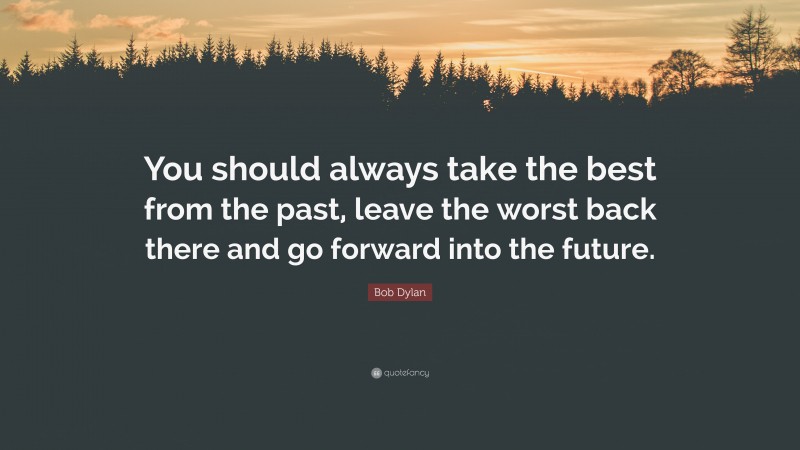 You should always take the best from the past, leave the worst back there and go forward into the future.

Bob Dylan

quotefancy